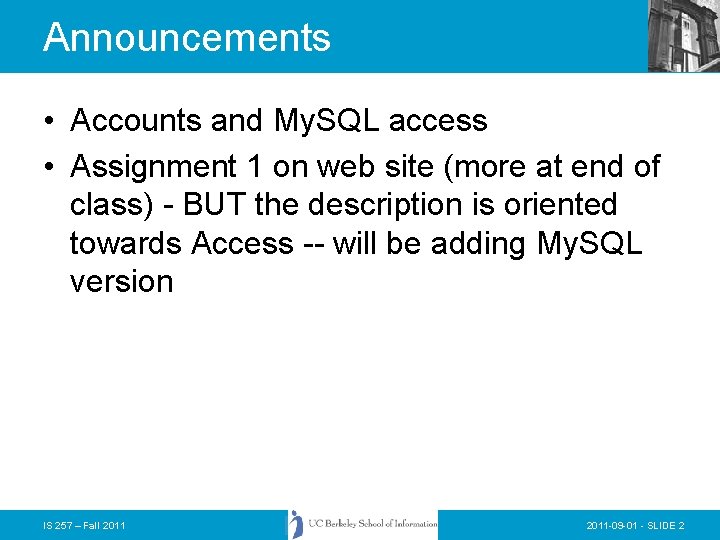 Announcements

• Accounts and MySQL access
• Assignment 1 on web site (more at end of class) - BUT the description is oriented towards Access -- will be adding MySQL version

IS 257 – Fall 2011

UC Berkeley School of Information

2011-09-01 - SLIDE 2